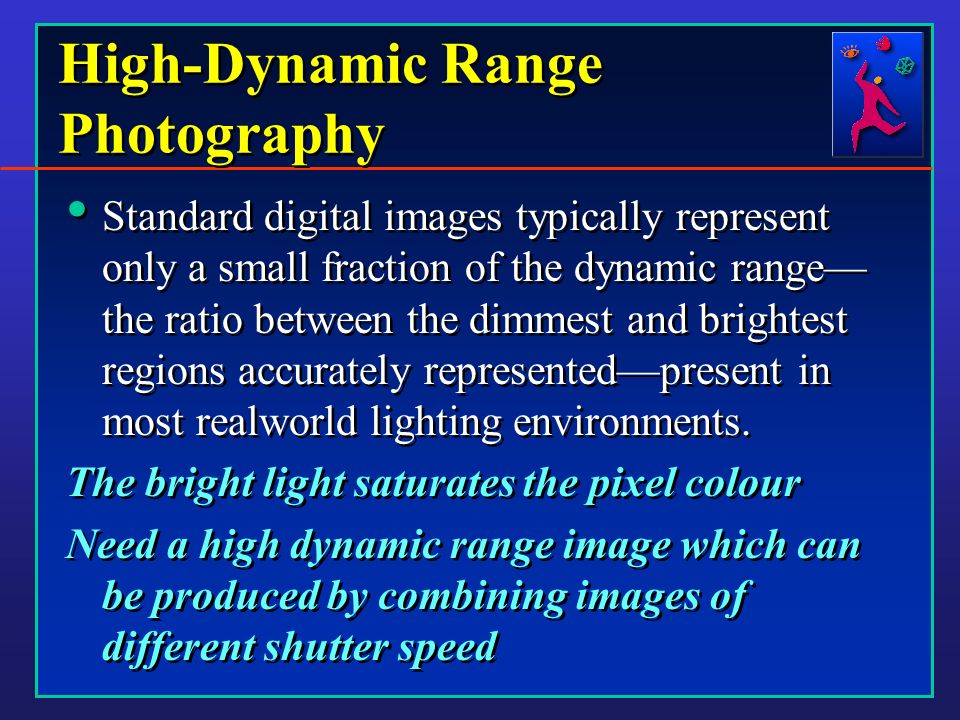 High-Dynamic Range Photography

• Standard digital images typically represent only a small fraction of the dynamic range—the ratio between the dimmest and brightest regions accurately represented—present in most realworld lighting environments.

The bright light saturates the pixel colour

Need a high dynamic range image which can be produced by combining images of different shutter speed